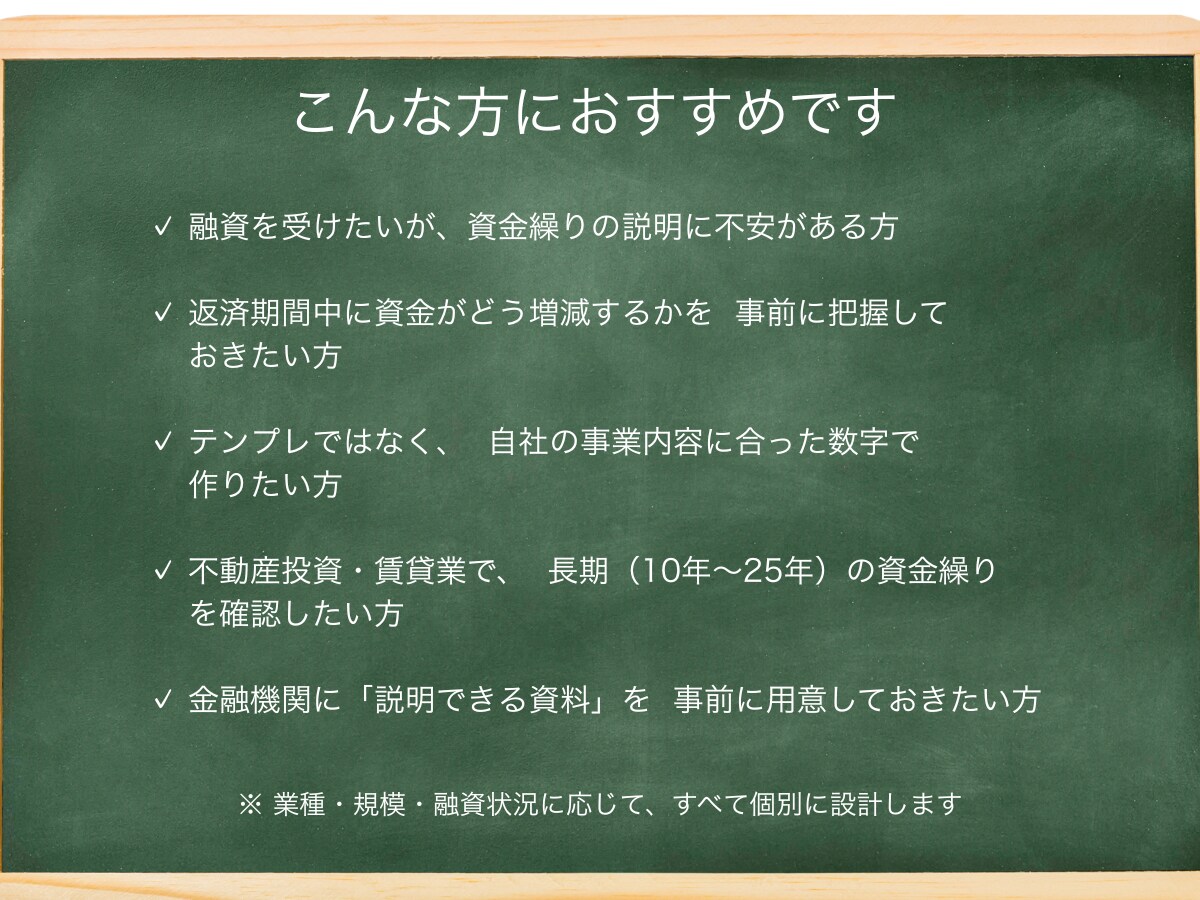 こんな方におすすめです

✓ 融資を受けたいが、資金繰りの説明に不安がある方

✓ 返済期間中に資金がどう増減するかを 事前に把握しておきたい方

✓ テンプレではなく、 自社の事業内容に合った数字で作りたい方

✓ 不動産投資・賃貸業で、 長期（10年〜25年）の資金繰りを確認したい方

✓ 金融機関に「説明できる資料」を 事前に用意しておきたい方

※ 業種・規模・融資状況に応じて、すべて個別に設計します